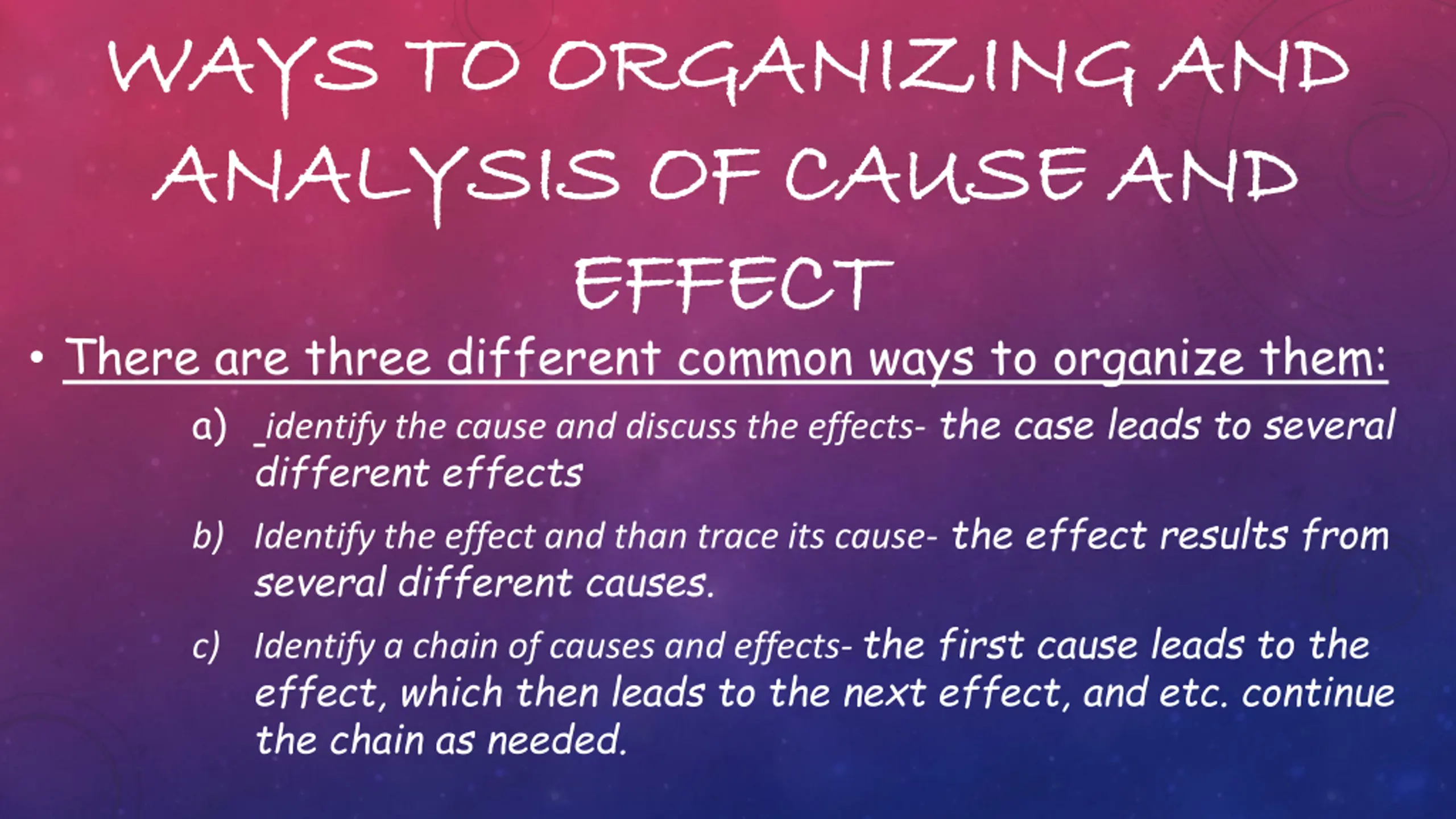 WAYS TO ORGANIZING AND ANALYSIS OF CAUSE AND EFFECT

• There are three different common ways to organize them:

a) _identify the cause and discuss the effects- the case leads to several different effects

b) Identify the effect and than trace its cause- the effect results from several different causes.

c) Identify a chain of causes and effects- the first cause leads to the effect, which then leads to the next effect, and etc. continue the chain as needed.